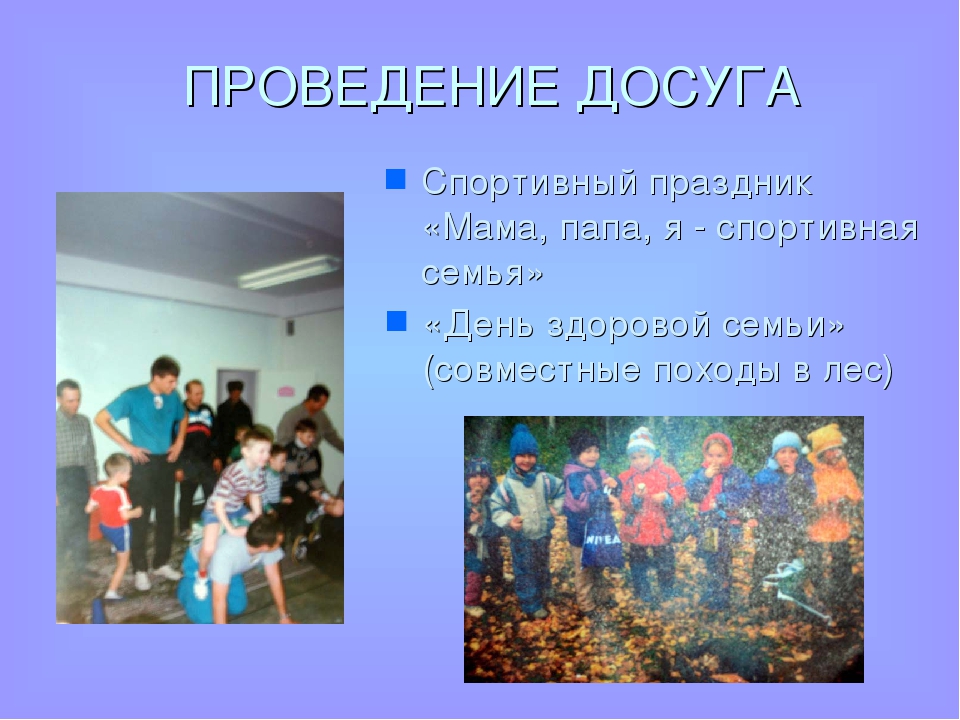 ПРОВЕДЕНИЕ ДОСУГА

Спортивный праздник «Мама, папа, я - спортивная семья»

«День здоровой семьи» (совместные походы в лес)

NIVEA